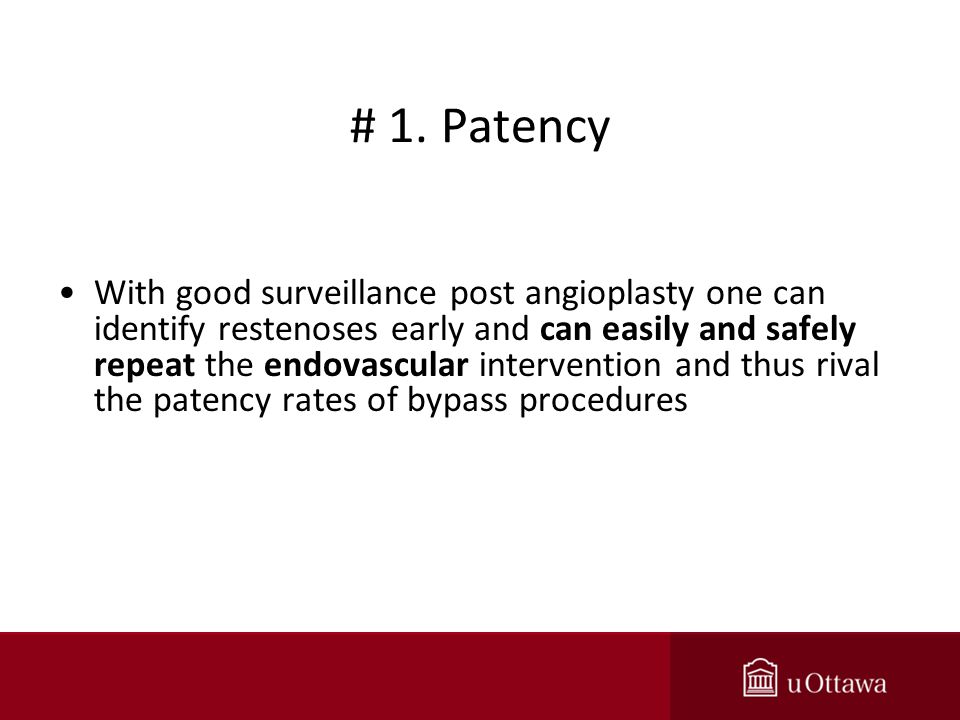 # 1. Patency

• With good surveillance post angioplasty one can identify restenoses early and can easily and safely repeat the endovascular intervention and thus rival the patency rates of bypass procedures

uOttawa